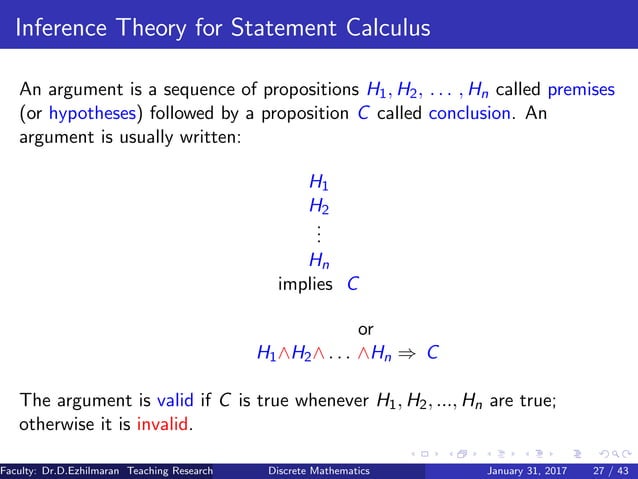 Inference Theory for Statement Calculus

An argument is a sequence of propositions $H_1, H_2, \ldots, H_n$ called premises (or hypotheses) followed by a proposition $C$ called conclusion. An argument is usually written:

$H_1$
$H_2$
$\vdots$
$H_n$
implies $C$

or

$H_1 \wedge H_2 \wedge \ldots \wedge H_n \Rightarrow C$

The argument is valid if $C$ is true whenever $H_1, H_2, ..., H_n$ are true; otherwise it is invalid.

Faculty: Dr.D.Ezhilmaran Teaching Research Discrete Mathematics January 31, 2017 27 / 43